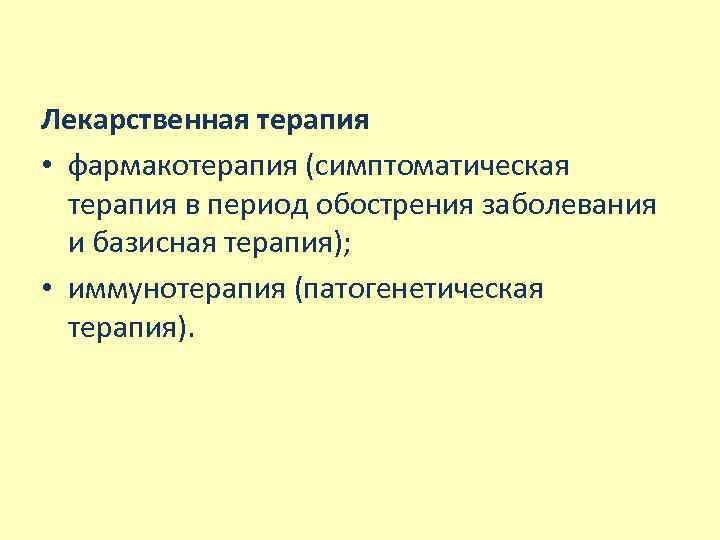 Лекарственная терапия

• фармакотерапия (симптоматическая терапия в период обострения заболевания и базисная терапия);
• иммунотерапия (патогенетическая терапия).